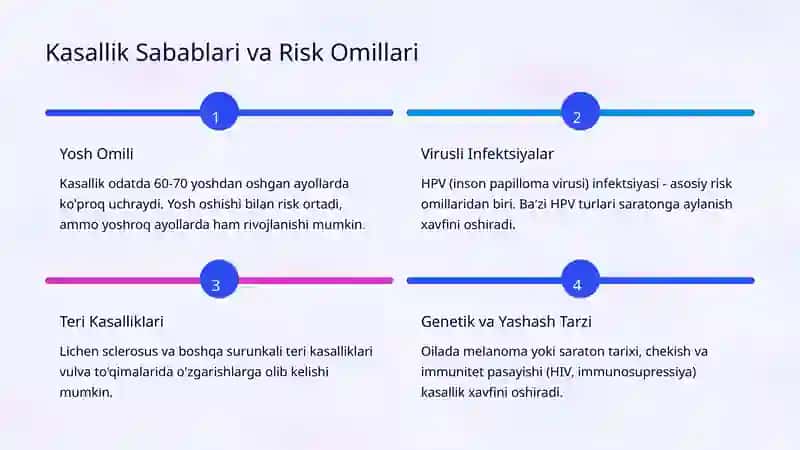 Kasallik Sabablari va Risk Omillari

1

Yosh Omili

Kasallik odatda 60-70 yoshdan oshgan ayollarda ko'proq uchraydi. Yosh oshishi bilan risk ortadi, ammo yoshroq ayollarda ham rivojlanishi mumkin.

2

Virusli Infektsiyalar

HPV (inson papilloma virusi) infektsiyasi - asosiy risk omillaridan biri. Ba'zi HPV turlari saratonga aylanish xavfini oshiradi.

3

Teri Kasalliklari

Lichen sclerosus va boshqa surunkali teri kasalliklari vulva to'qimalarida o'zgarishlarga olib kelishi mumkin.

4

Genetik va Yashash Tarzi

Oilada melanoma yoki saraton tarixi, chekish va immunitet pasayishi (HIV, immunosupressiya) kasallik xavfini oshiradi.